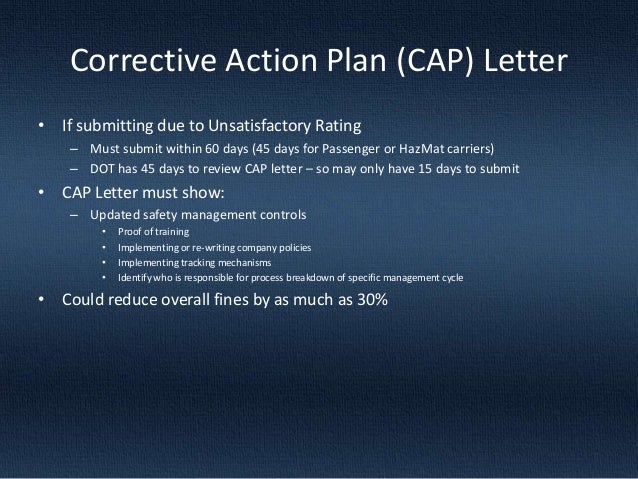 Corrective Action Plan (CAP) Letter

• If submitting due to Unsatisfactory Rating
– Must submit within 60 days (45 days for Passenger or HazMat carriers)
– DOT has 45 days to review CAP letter – so may only have 15 days to submit

• CAP Letter must show:
– Updated safety management controls
• Proof of training
• Implementing or re-writing company policies
• Implementing tracking mechanisms
• Identify who is responsible for process breakdown of specific management cycle

• Could reduce overall fines by as much as 30%